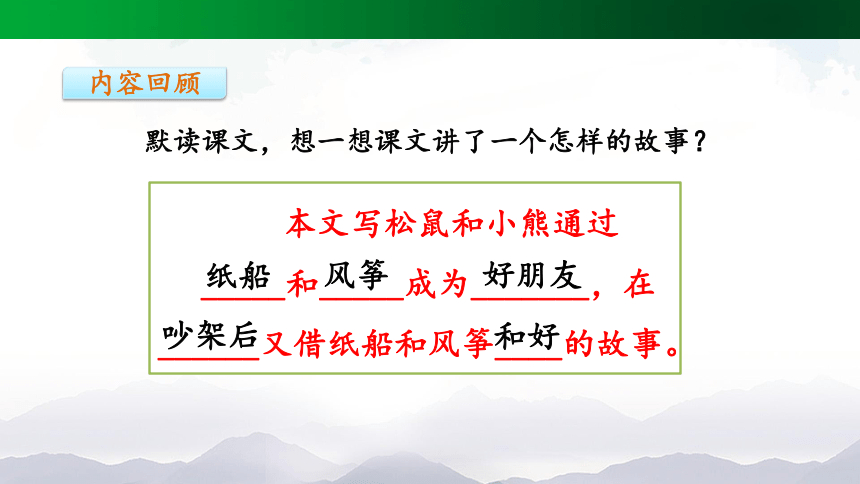 内容回顾

默读课文，想一想课文讲了一个怎样的故事？

本文写松鼠和小熊通过纸船和风筝成为好朋友，在吵架后又借纸船和风筝和好的故事。